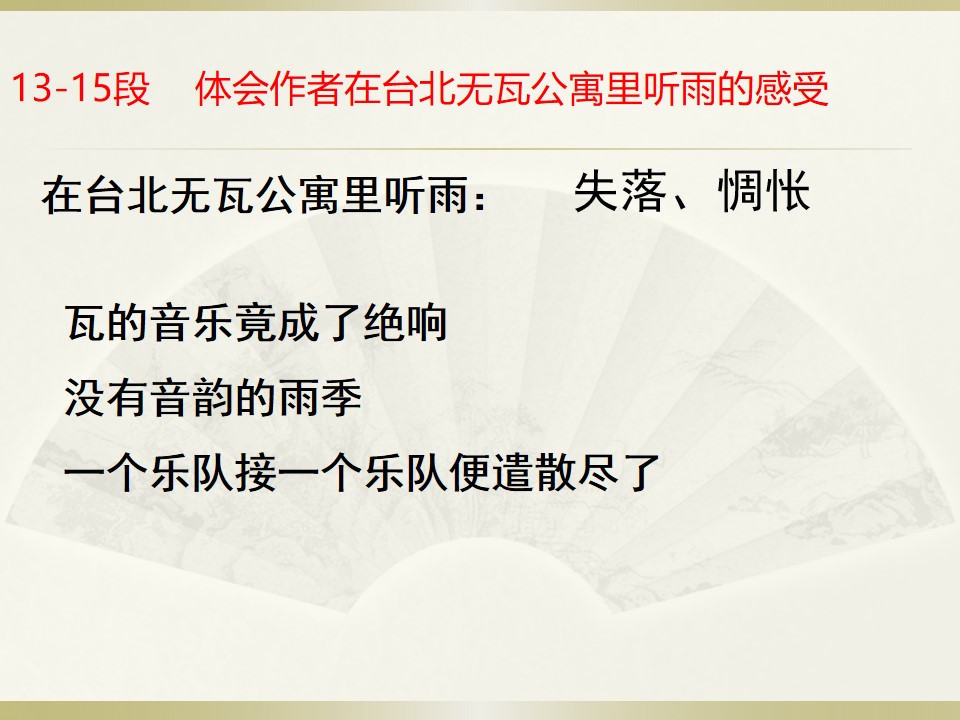 13-15段 体会作者在台北无瓦公寓里听雨的感受

在台北无瓦公寓里听雨： 失落、惆怅

瓦的音乐竟成了绝响

没有音韵的雨季

一个乐队接一个乐队便遣散尽了